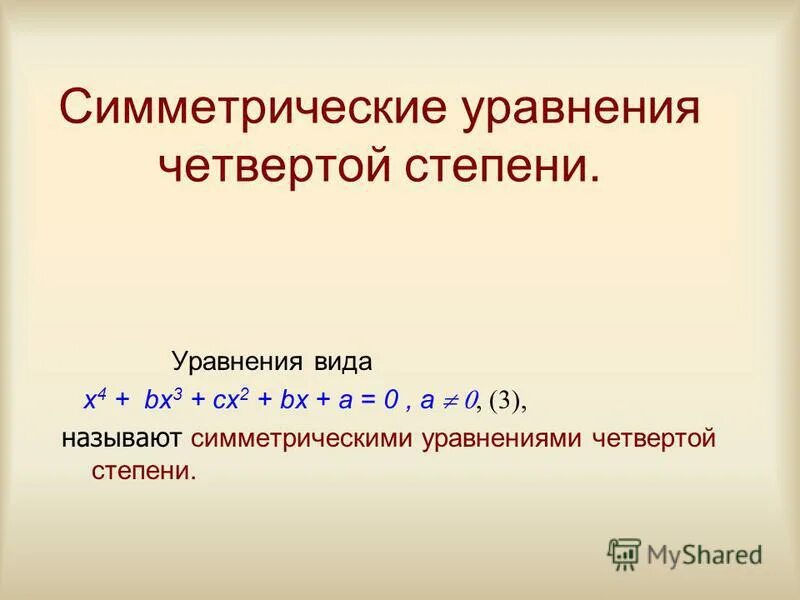 Симметрические уравнения четвертой степени.

Уравнения вида

$x^4 + bx^3 + cx^2 + bx + a = 0$ , $a \neq 0$, (3),

называют симметрическими уравнениями четвертой степени.

MyShared